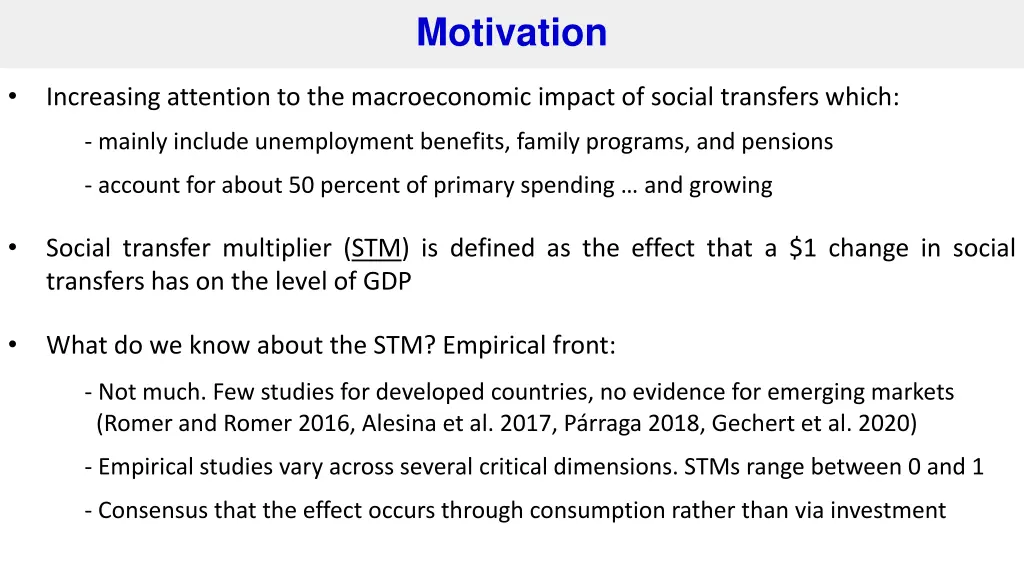 Motivation

• Increasing attention to the macroeconomic impact of social transfers which:

- mainly include unemployment benefits, family programs, and pensions

- account for about 50 percent of primary spending … and growing

• Social transfer multiplier (STM) is defined as the effect that a \$1 change in social transfers has on the level of GDP

• What do we know about the STM? Empirical front:

- Not much. Few studies for developed countries, no evidence for emerging markets (Romer and Romer 2016, Alesina et al. 2017, Párraga 2018, Gechert et al. 2020)

- Empirical studies vary across several critical dimensions. STMs range between 0 and 1

- Consensus that the effect occurs through consumption rather than via investment